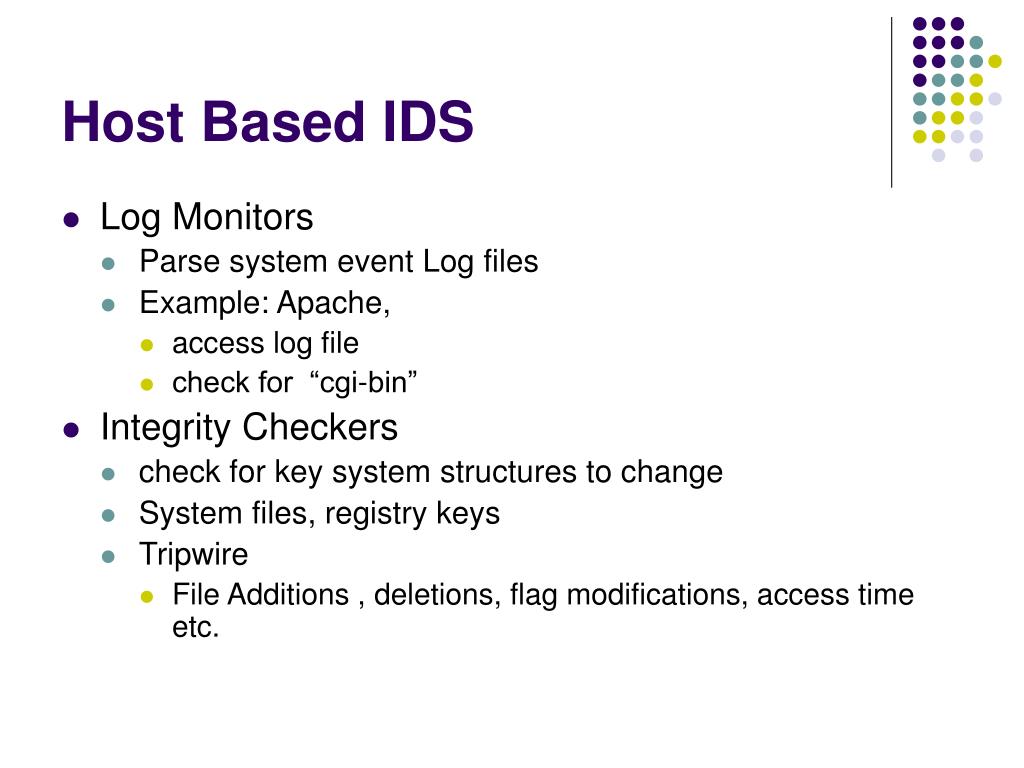 Host Based IDS

- Log Monitors
  - Parse system event Log files
  - Example: Apache,
    - access log file
    - check for “cgi-bin”
- Integrity Checkers
  - check for key system structures to change
  - System files, registry keys
  - Tripwire
    - File Additions , deletions, flag modifications, access time etc.